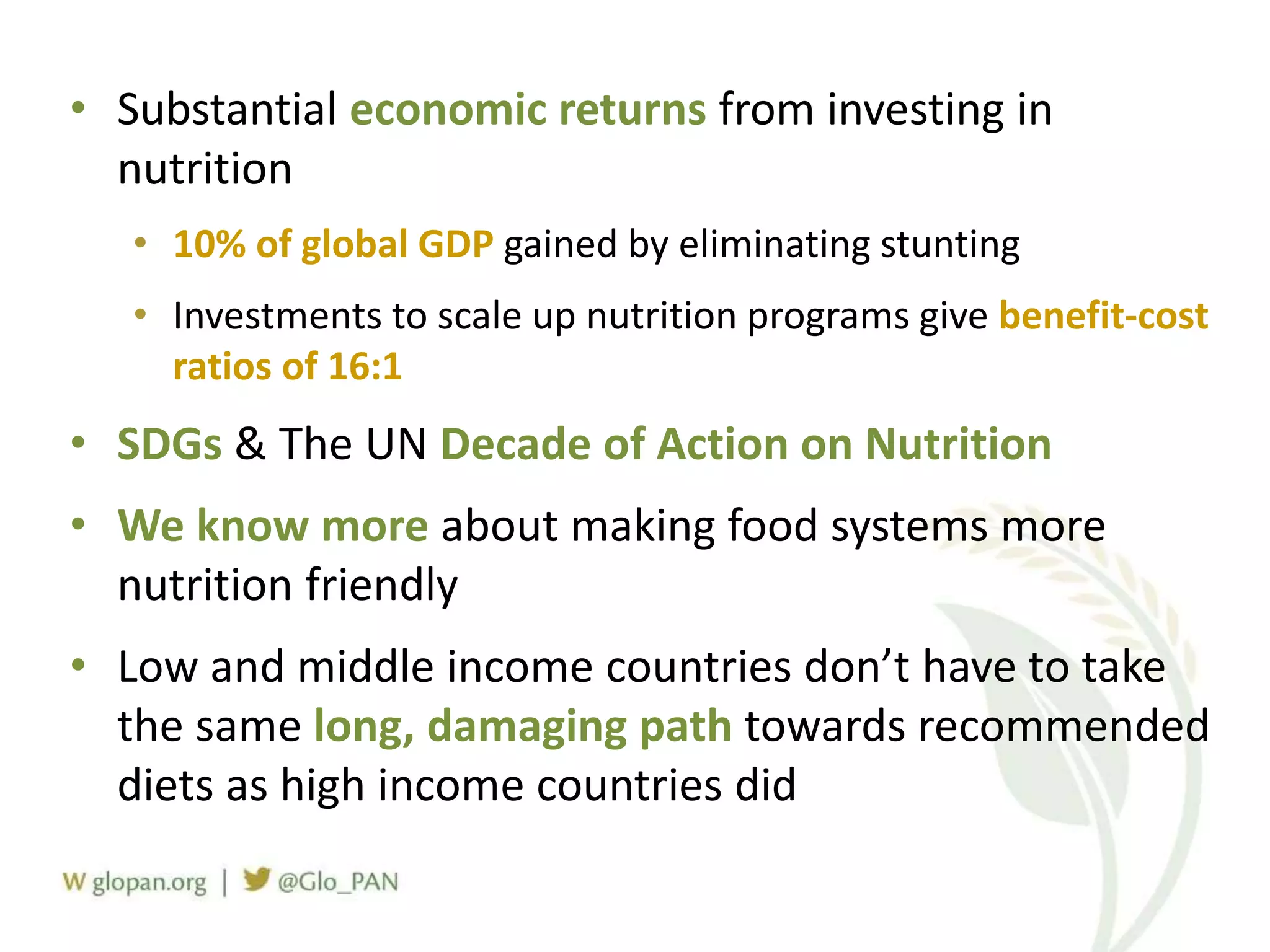 • Substantial economic returns from investing in nutrition

• 10% of global GDP gained by eliminating stunting

• Investments to scale up nutrition programs give benefit-cost ratios of 16:1

• SDGs & The UN Decade of Action on Nutrition

• We know more about making food systems more nutrition friendly

• Low and middle income countries don't have to take the same long, damaging path towards recommended diets as high income countries did

W glopan.org | @Glo_PAN